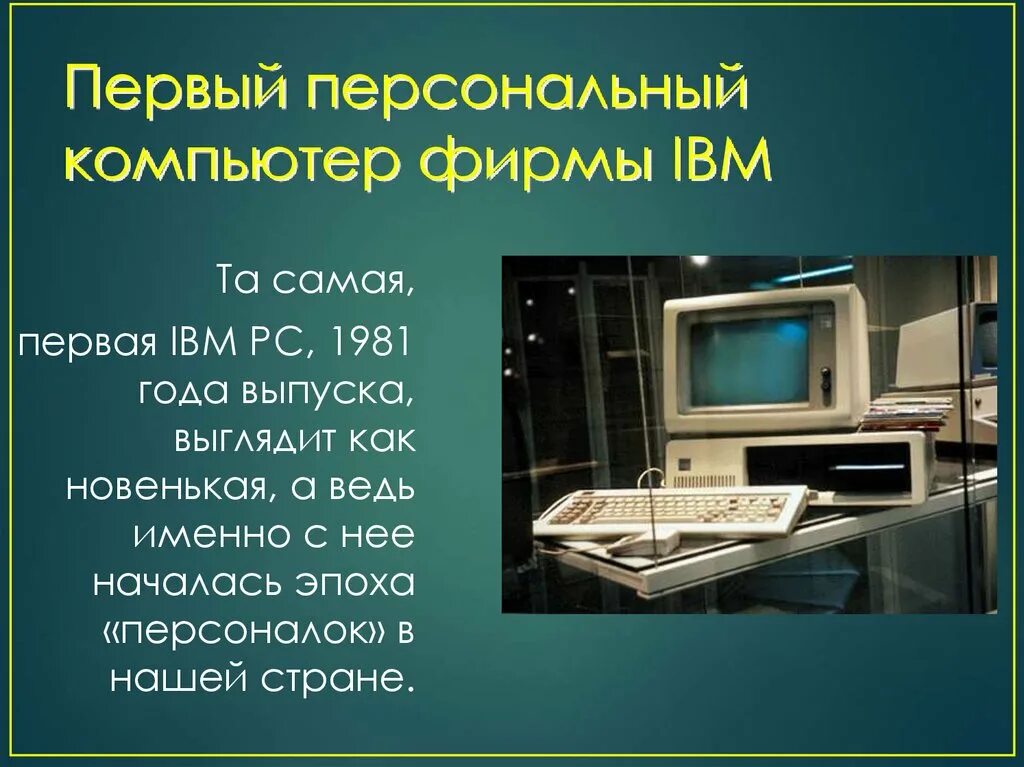 Первый персональный компьютер фирмы IBM

Та самая, первая IBM PC, 1981 года выпуска, выглядит как новенькая, а ведь именно с нее началась эпоха «персоналок» в нашей стране.